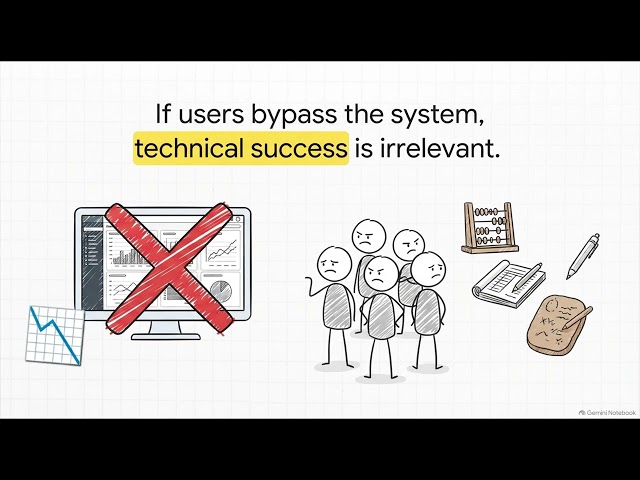 If users bypass the system, technical success is irrelevant.

Gemini Notebook